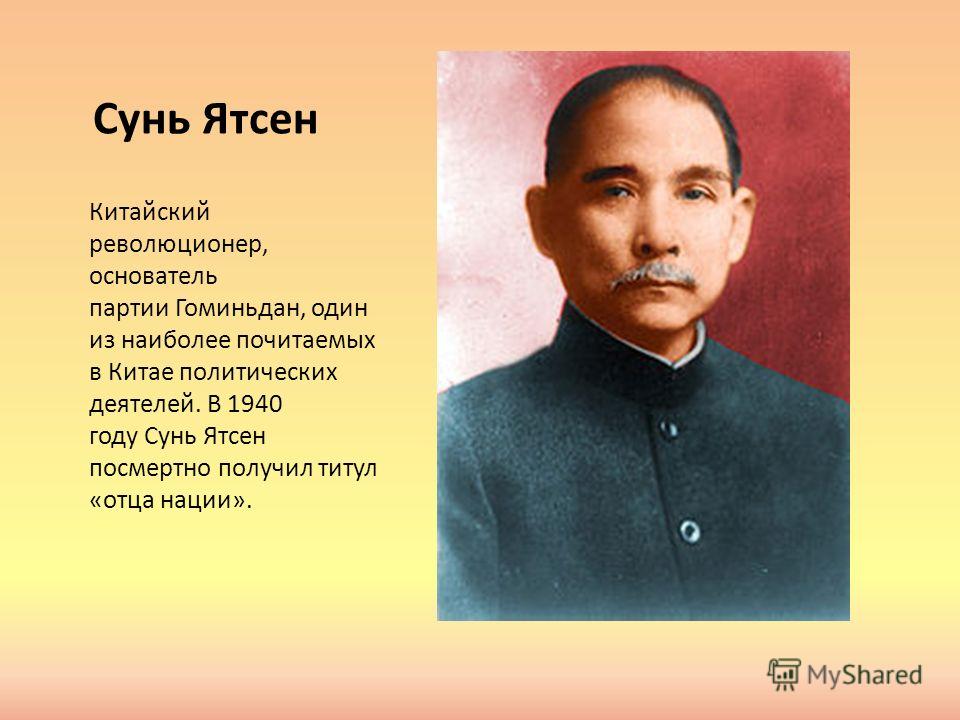 Сунь Ятсен

Китайский революционер, основатель партии Гоминьдан, один из наиболее почитаемых в Китае политических деятелей. В 1940 году Сунь Ятсен посмертно получил титул «отца нации».

MyShared